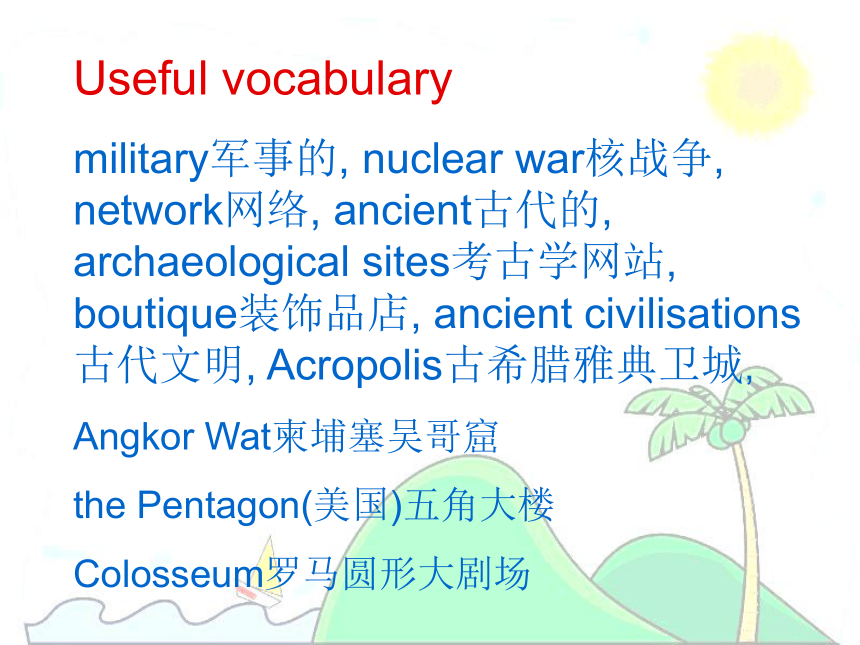 Useful vocabulary

military军事的, nuclear war核战争, network网络, ancient古代的, archaeological sites考古学网站, boutique装饰品店, ancient civilisations古代文明, Acropolis古希腊雅典卫城,

Angkor Wat柬埔塞吴哥窟

the Pentagon(美国)五角大楼

Colosseum罗马圆形大剧场